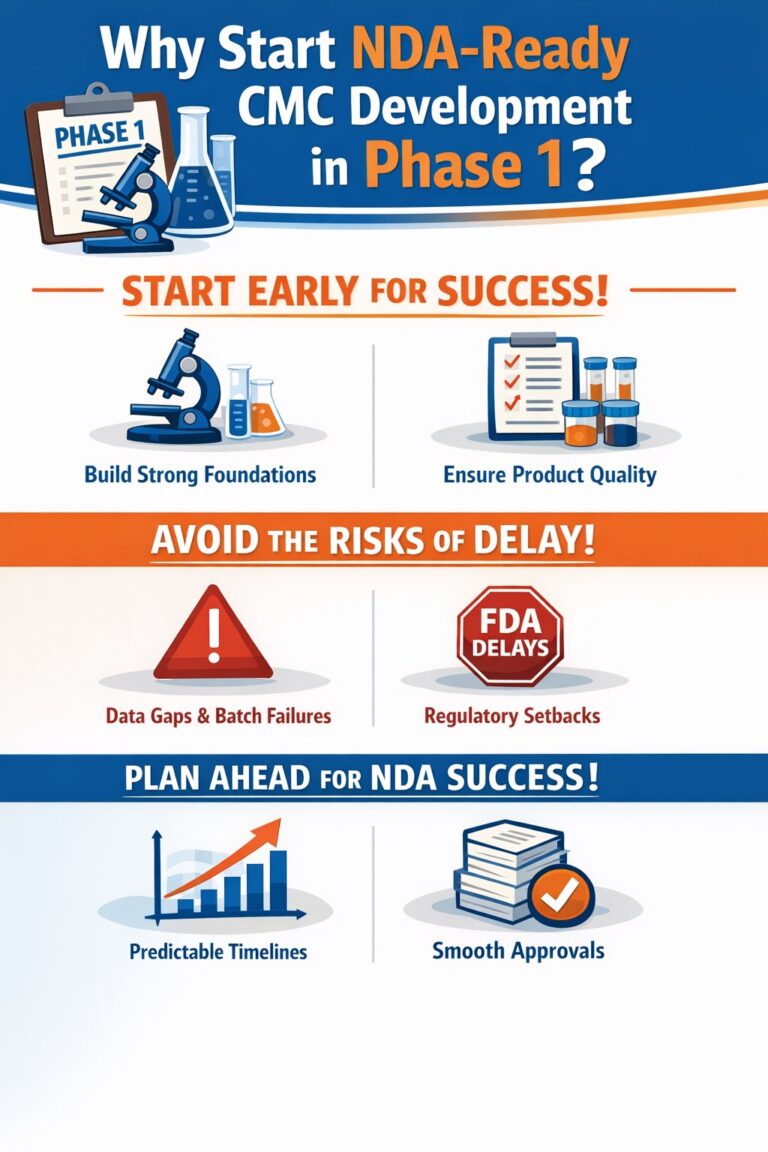 Why Start NDA-Ready CMC Development in Phase 1?

PHASE 1

START EARLY FOR SUCCESS!

Build Strong Foundations

Ensure Product Quality

AVOID THE RISKS OF DELAY!

Data Gaps & Batch Failures

FDA DELAYS

Regulatory Setbacks

PLAN AHEAD FOR NDA SUCCESS!

Predictable Timelines

Smooth Approvals